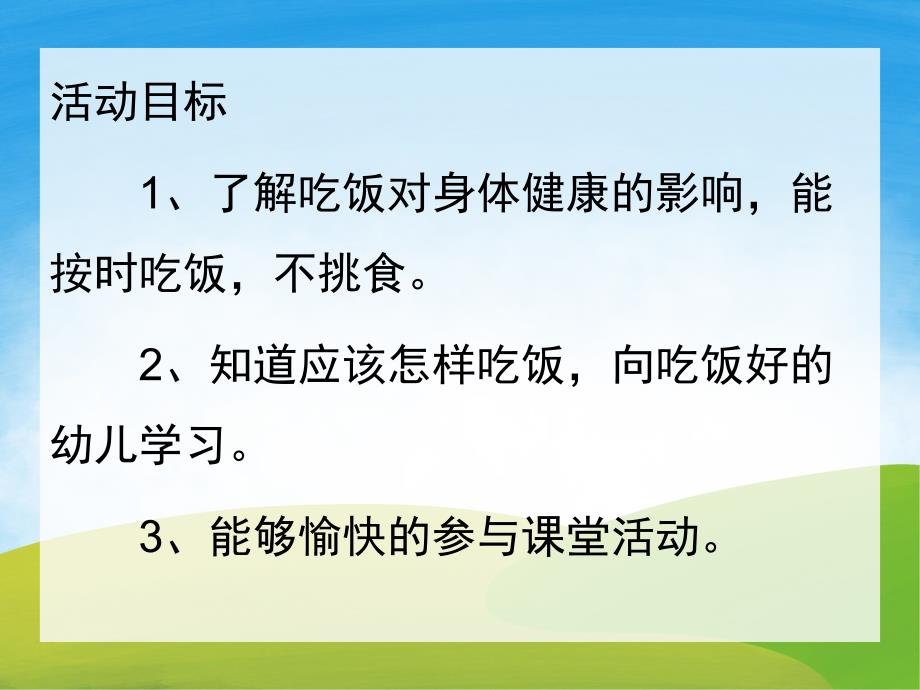 活动目标

1、了解吃饭对身体健康的影响，能按时吃饭，不挑食。

2、知道应该怎样吃饭，向吃饭好的幼儿学习。

3、能够愉快的参与课堂活动。